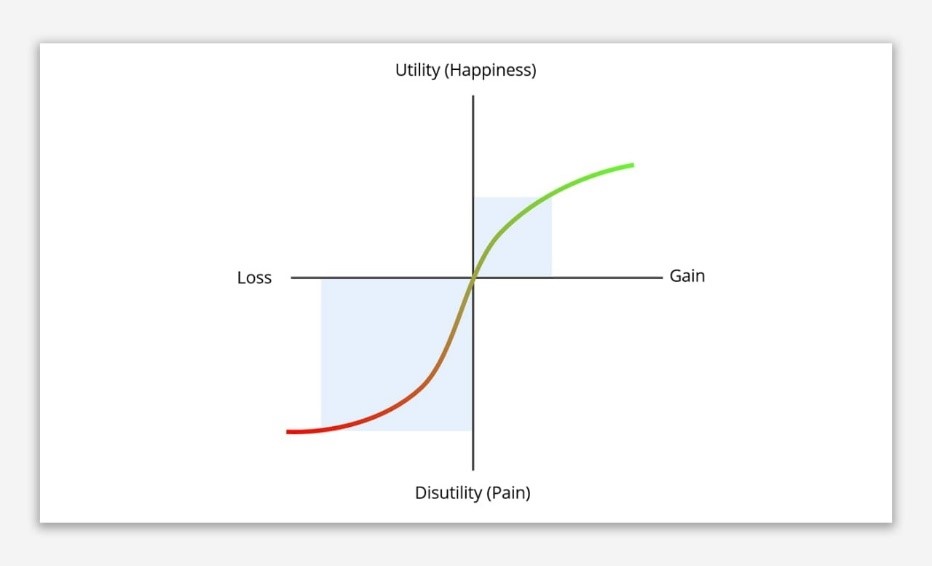 Utility (Happiness)

Loss

Gain

Disutility (Pain)